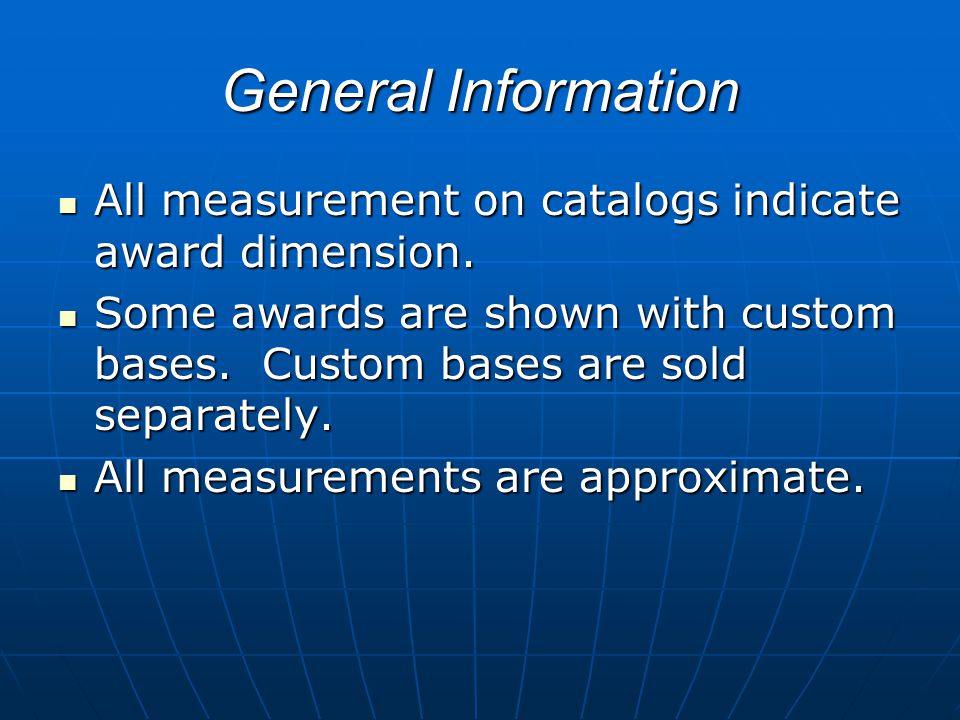 General Information

- All measurement on catalogs indicate award dimension.
- Some awards are shown with custom bases. Custom bases are sold separately.
- All measurements are approximate.